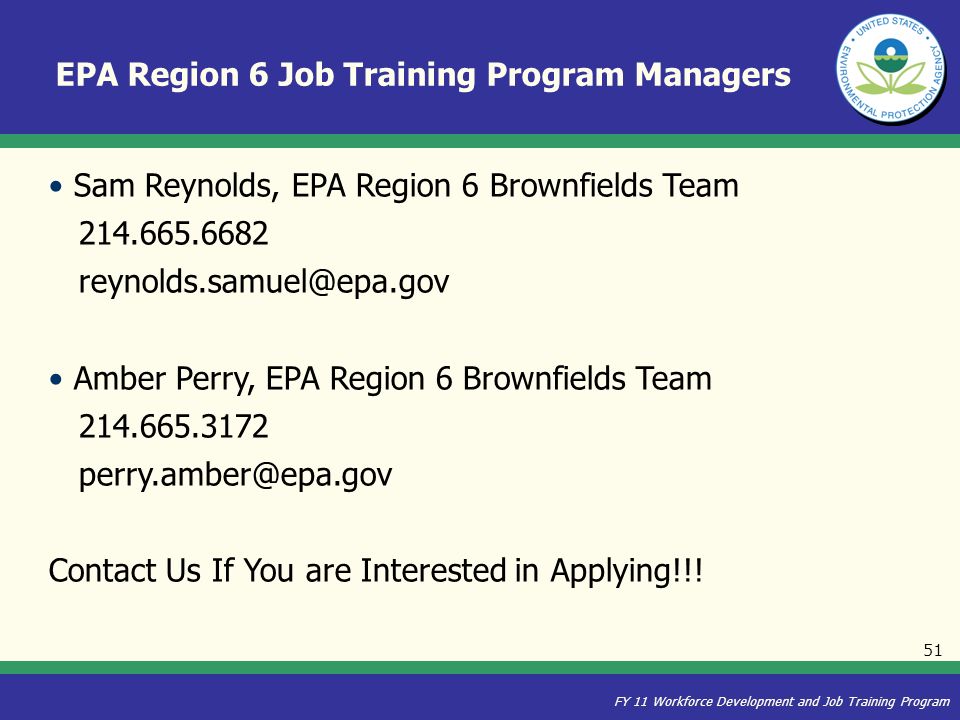 EPA Region 6 Job Training Program Managers

UNITED STATES ENVIRONMENTAL PROTECTION AGENCY

• Sam Reynolds, EPA Region 6 Brownfields Team
214.665.6682
reynolds.samuel@epa.gov

• Amber Perry, EPA Region 6 Brownfields Team
214.665.3172
perry.amber@epa.gov

Contact Us If You are Interested in Applying!!!

51

FY 11 Workforce Development and Job Training Program